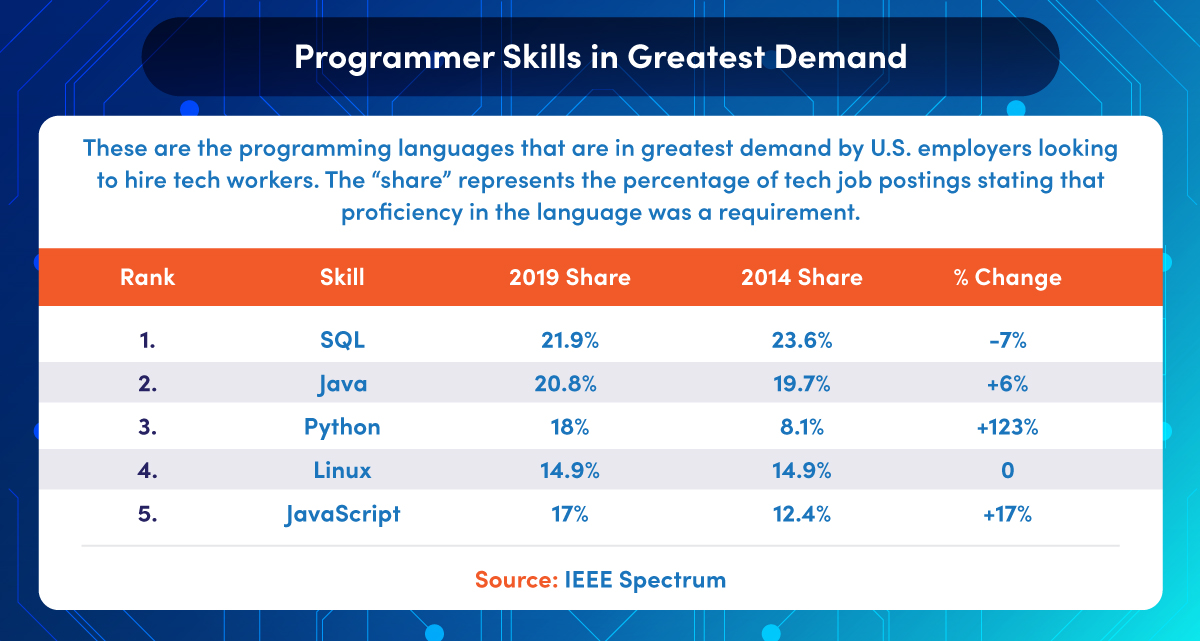 Programmer Skills in Greatest Demand

These are the programming languages that are in greatest demand by U.S. employers looking to hire tech workers. The “share” represents the percentage of tech job postings stating that proficiency in the language was a requirement.

| Rank | Skill | 2019 Share | 2014 Share | % Change |
|---|---|---|---|---|
| 1. | SQL | 21.9% | 23.6% | -7% |
| 2. | Java | 20.8% | 19.7% | +6% |
| 3. | Python | 18% | 8.1% | +123% |
| 4. | Linux | 14.9% | 14.9% | 0 |
| 5. | JavaScript | 17% | 12.4% | +17% |

Source: IEEE Spectrum